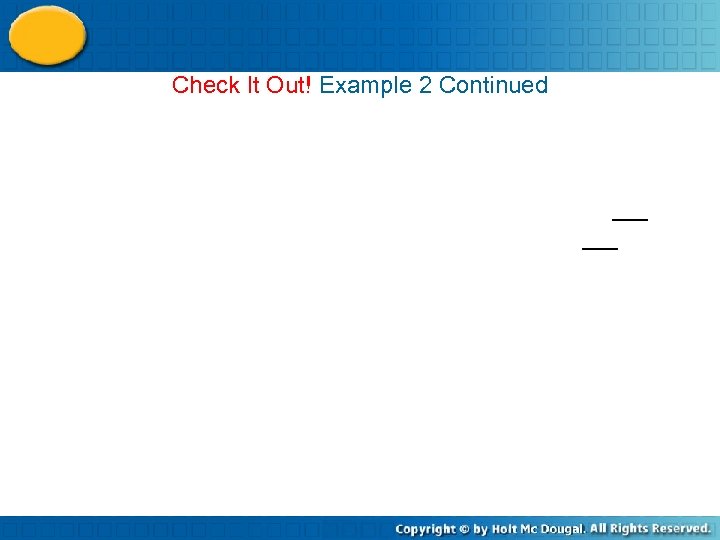 Check It Out! Example 2 Continued

Copyright © by Holt Mc Dougal. All Rights Reserved.